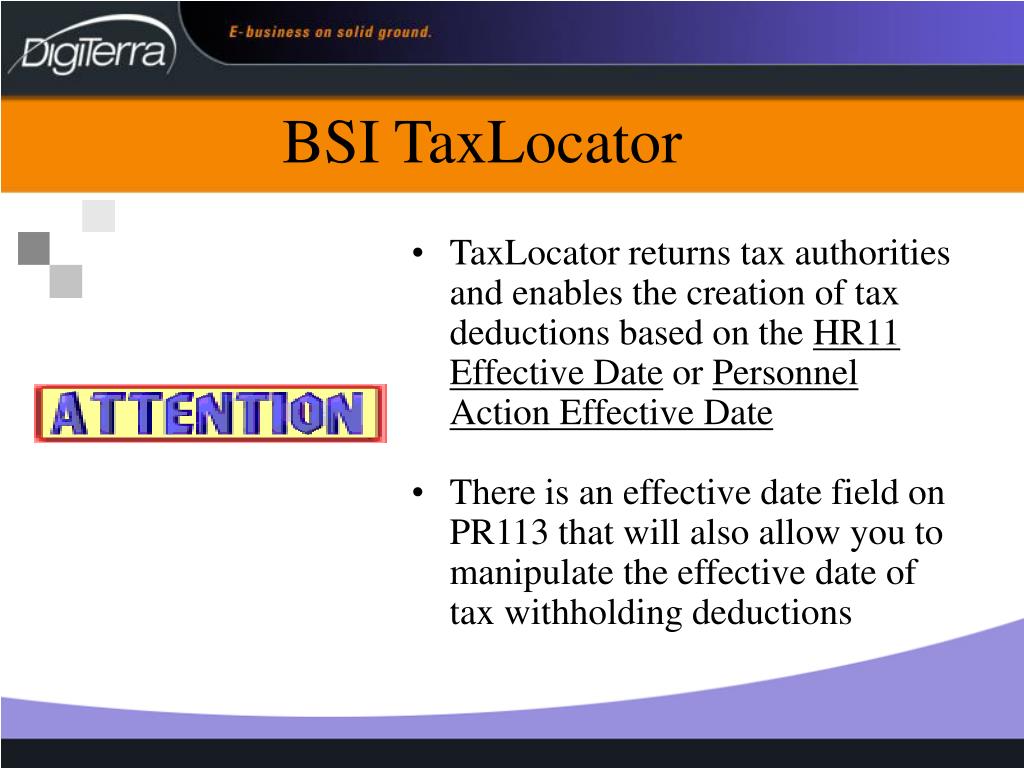 DigiTerra

E-business on solid ground.

BSI TaxLocator

ATTENTION

• TaxLocator returns tax authorities and enables the creation of tax deductions based on the HR11 Effective Date or Personnel Action Effective Date

• There is an effective date field on PR113 that will also allow you to manipulate the effective date of tax withholding deductions